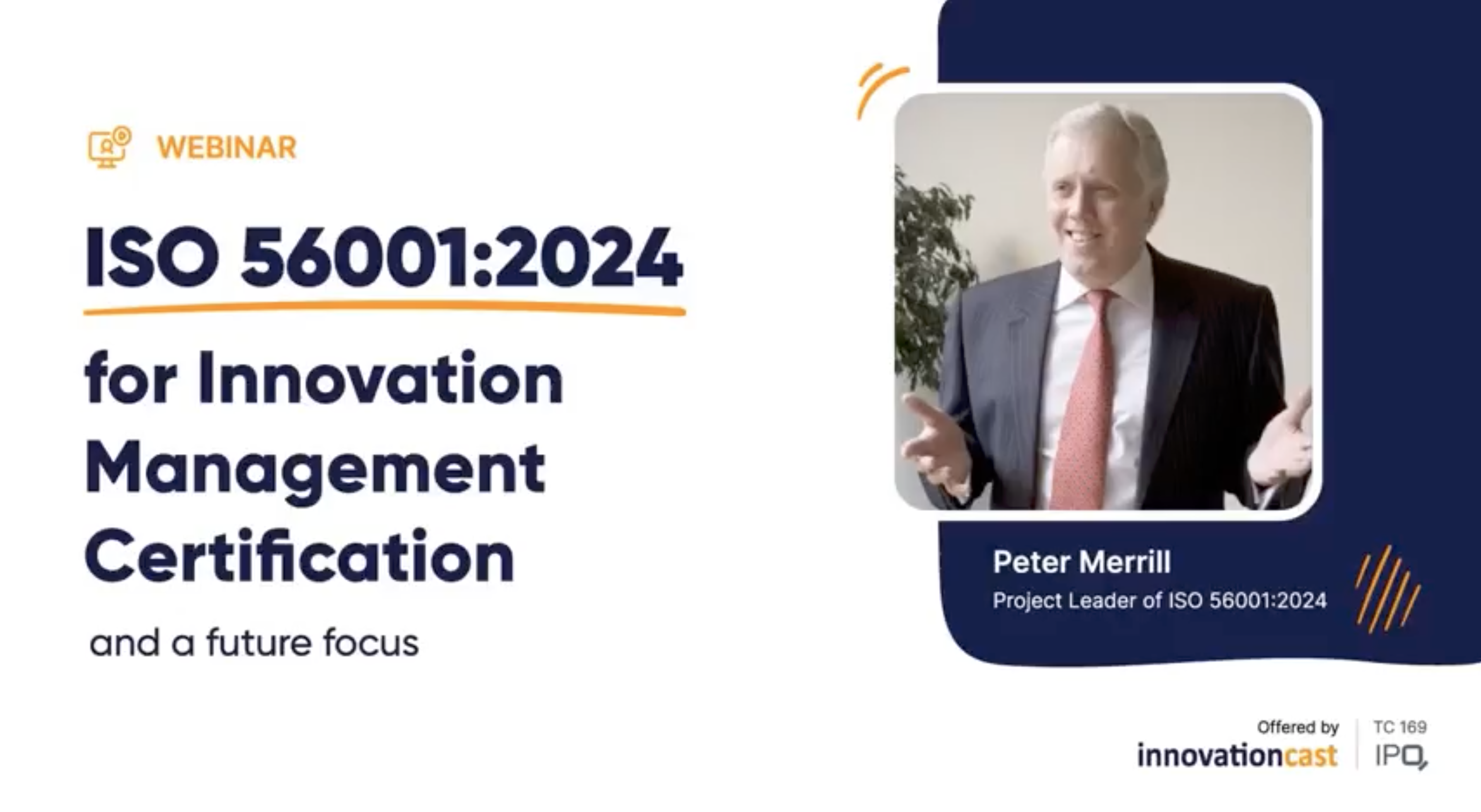 WEBINAR

ISO 56001:2024

for Innovation Management Certification

and a future focus

Peter Merrill
Project Leader of ISO 56001:2024

Offered by
innovationcast

TC 169
IPQ